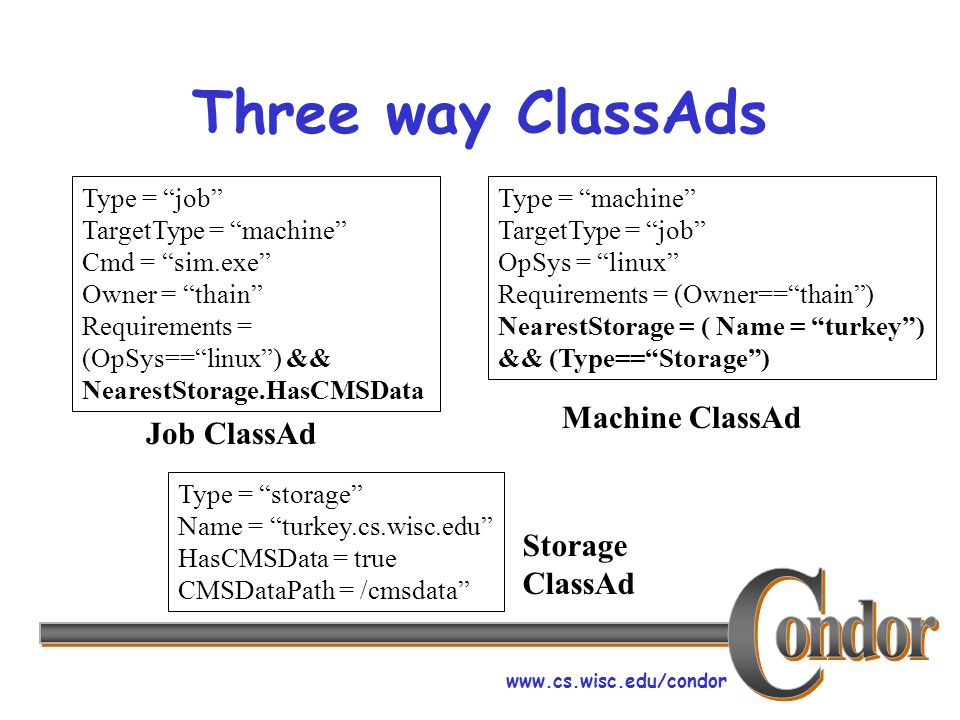 Three way ClassAds

Type = “job”
TargetType = “machine”
Cmd = “sim.exe”
Owner = “thain”
Requirements = (OpSys==“linux”) && NearestStorage.HasCMSData

Job ClassAd

Type = “machine”
TargetType = “job”
OpSys = “linux”
Requirements = (Owner==“thain”)
NearestStorage = ( Name = “turkey”) && (Type==“Storage”)

Machine ClassAd

Type = “storage”
Name = “turkey.cs.wisc.edu”
HasCMSData = true
CMSDataPath = /cmsdata”

Storage ClassAd

Condor

www.cs.wisc.edu/condor